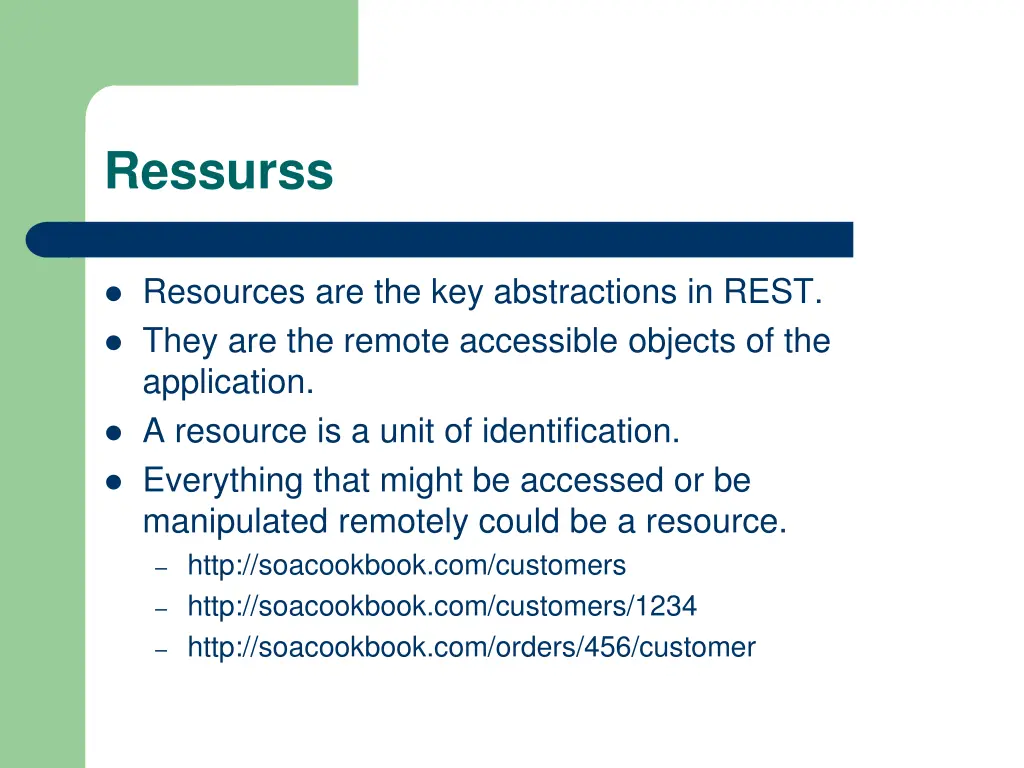 Ressurss

- Resources are the key abstractions in REST.
- They are the remote accessible objects of the application.
- A resource is a unit of identification.
- Everything that might be accessed or be manipulated remotely could be a resource.
  – http://soacookbook.com/customers
  – http://soacookbook.com/customers/1234
  – http://soacookbook.com/orders/456/customer